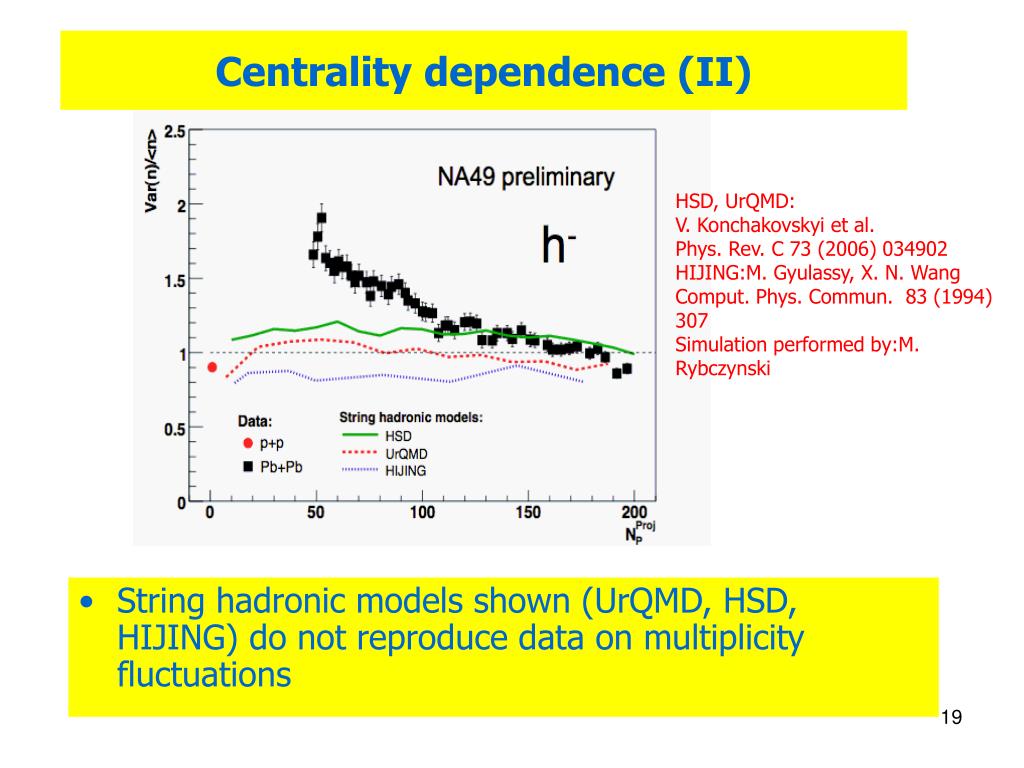 Centrality dependence (II)

Var(n)/<n>

2.5
2
1.5
1
0.5
0

NA49 preliminary

$h^-$

Data:
p+p
Pb+Pb

String hadronic models:
HSD
UrQMD
HIJING

0 50 100 150 200

$N_P^{Proj}$

HSD, UrQMD:
V. Konchakovskyi et al.
Phys. Rev. C 73 (2006) 034902
HIJING:M. Gyulassy, X. N. Wang
Comput. Phys. Commun. 83 (1994) 307
Simulation performed by:M. Rybczynski

• String hadronic models shown (UrQMD, HSD, HIJING) do not reproduce data on multiplicity fluctuations

19